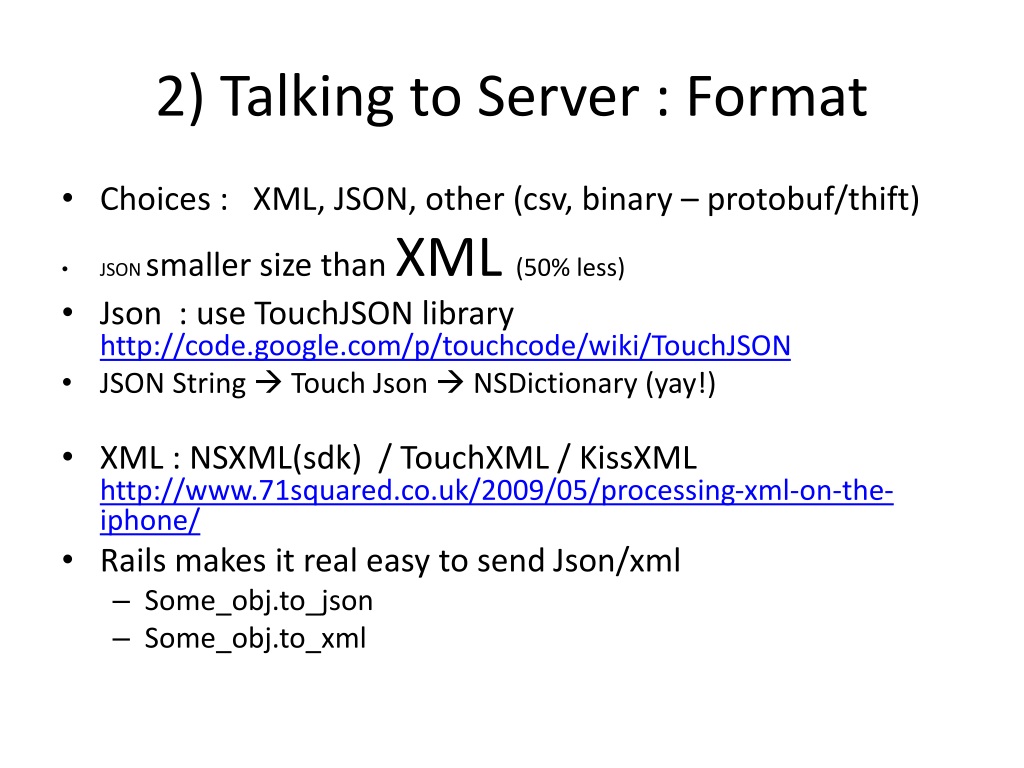 2) Talking to Server : Format

• Choices : XML, JSON, other (csv, binary – protobuf/thift)
• JSON smaller size than XML (50% less)
• Json : use TouchJSON library
http://code.google.com/p/touchcode/wiki/TouchJSON
• JSON String → Touch Json → NSDictionary (yay!)

• XML : NSXML(sdk) / TouchXML / KissXML
http://www.71squared.co.uk/2009/05/processing-xml-on-the-iphone/
• Rails makes it real easy to send Json/xml
– Some_obj.to_json
– Some_obj.to_xml